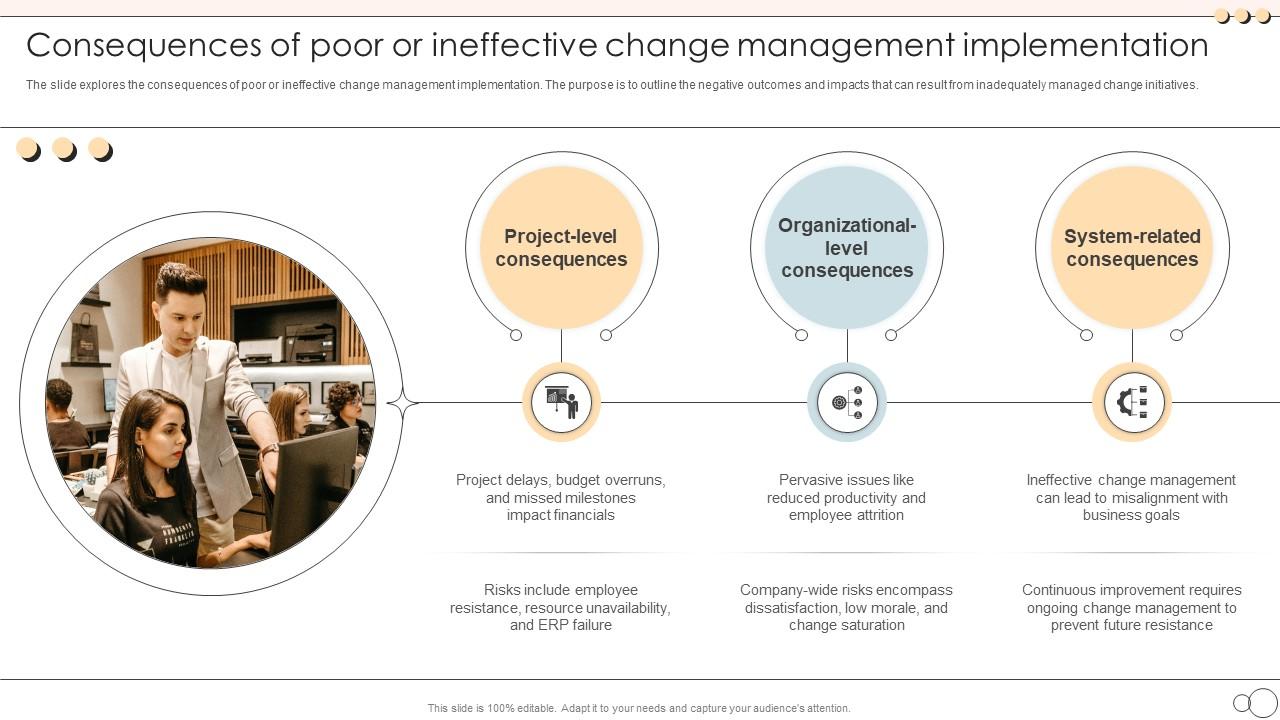 Consequences of poor or ineffective change management implementation

The slide explores the consequences of poor or ineffective change management implementation. The purpose is to outline the negative outcomes and impacts that can result from inadequately managed change initiatives.

Project-level consequences

Project delays, budget overruns, and missed milestones impact financials

Risks include employee resistance, resource unavailability, and ERP failure

Organizational-level consequences

Pervasive issues like reduced productivity and employee attrition

Company-wide risks encompass dissatisfaction, low morale, and change saturation

System-related consequences

Ineffective change management can lead to misalignment with business goals

Continuous improvement requires ongoing change management to prevent future resistance

This slide is 100% editable. Adapt it to your needs and capture your audience's attention.